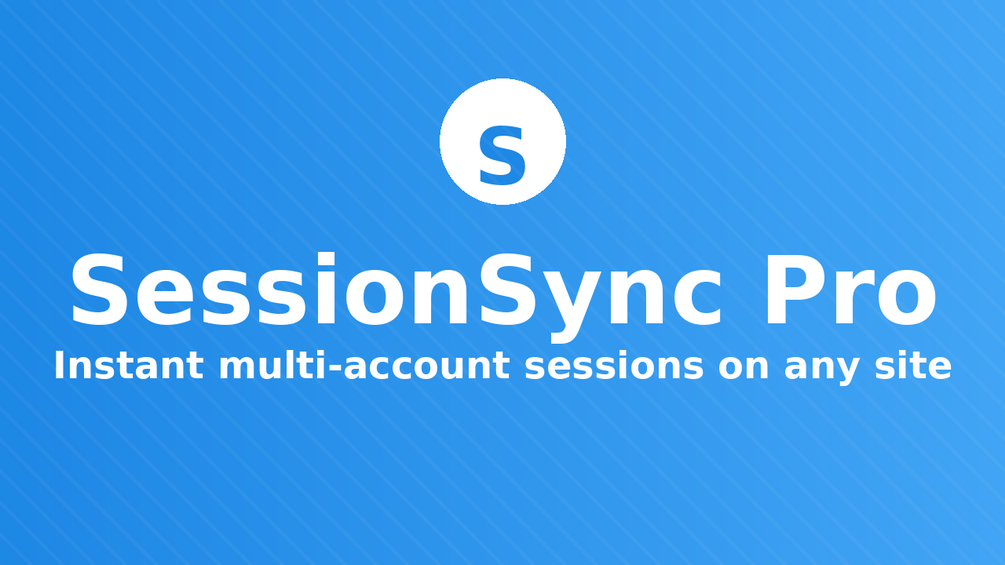 S

SessionSync Pro

Instant multi-account sessions on any site